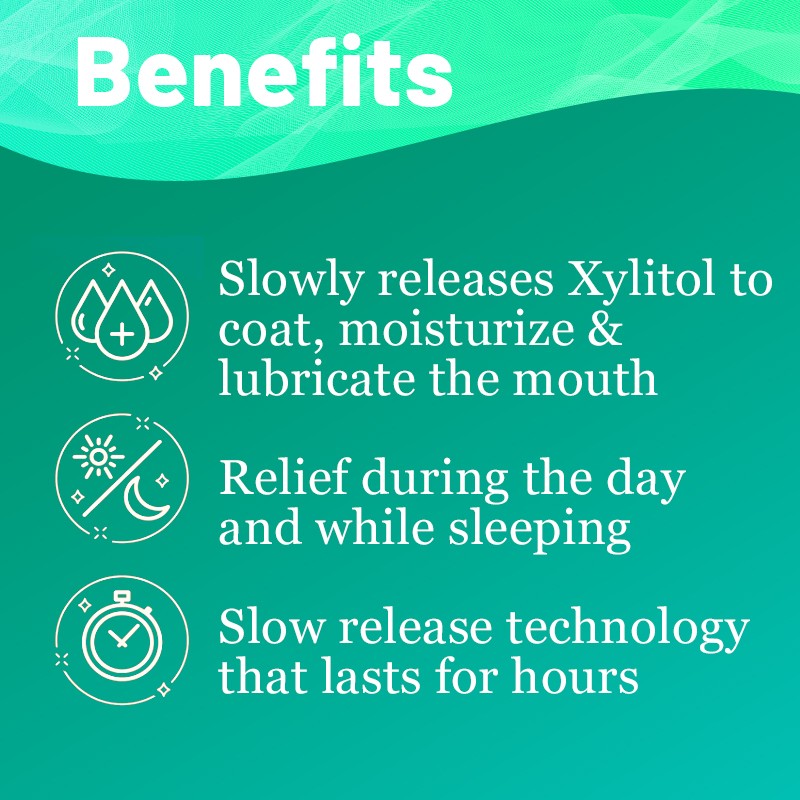 Benefits

Slowly releases Xylitol to coat, moisturize & lubricate the mouth

Relief during the day and while sleeping

Slow release technology that lasts for hours